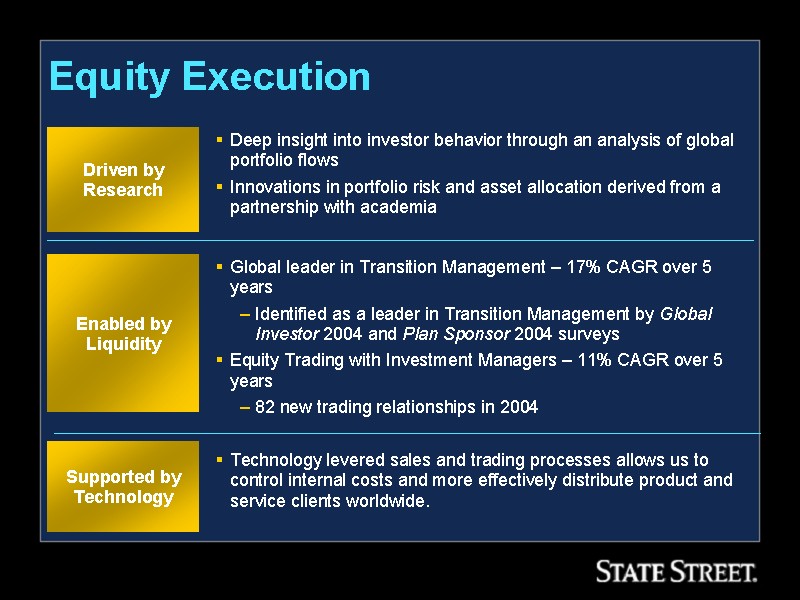 Equity Execution

Driven by Research

▪ Deep insight into investor behavior through an analysis of global portfolio flows

▪ Innovations in portfolio risk and asset allocation derived from a partnership with academia

Enabled by Liquidity

▪ Global leader in Transition Management – 17% CAGR over 5 years

– Identified as a leader in Transition Management by Global Investor 2004 and Plan Sponsor 2004 surveys

▪ Equity Trading with Investment Managers – 11% CAGR over 5 years

– 82 new trading relationships in 2004

Supported by Technology

▪ Technology levered sales and trading processes allows us to control internal costs and more effectively distribute product and service clients worldwide.

STATE STREET.